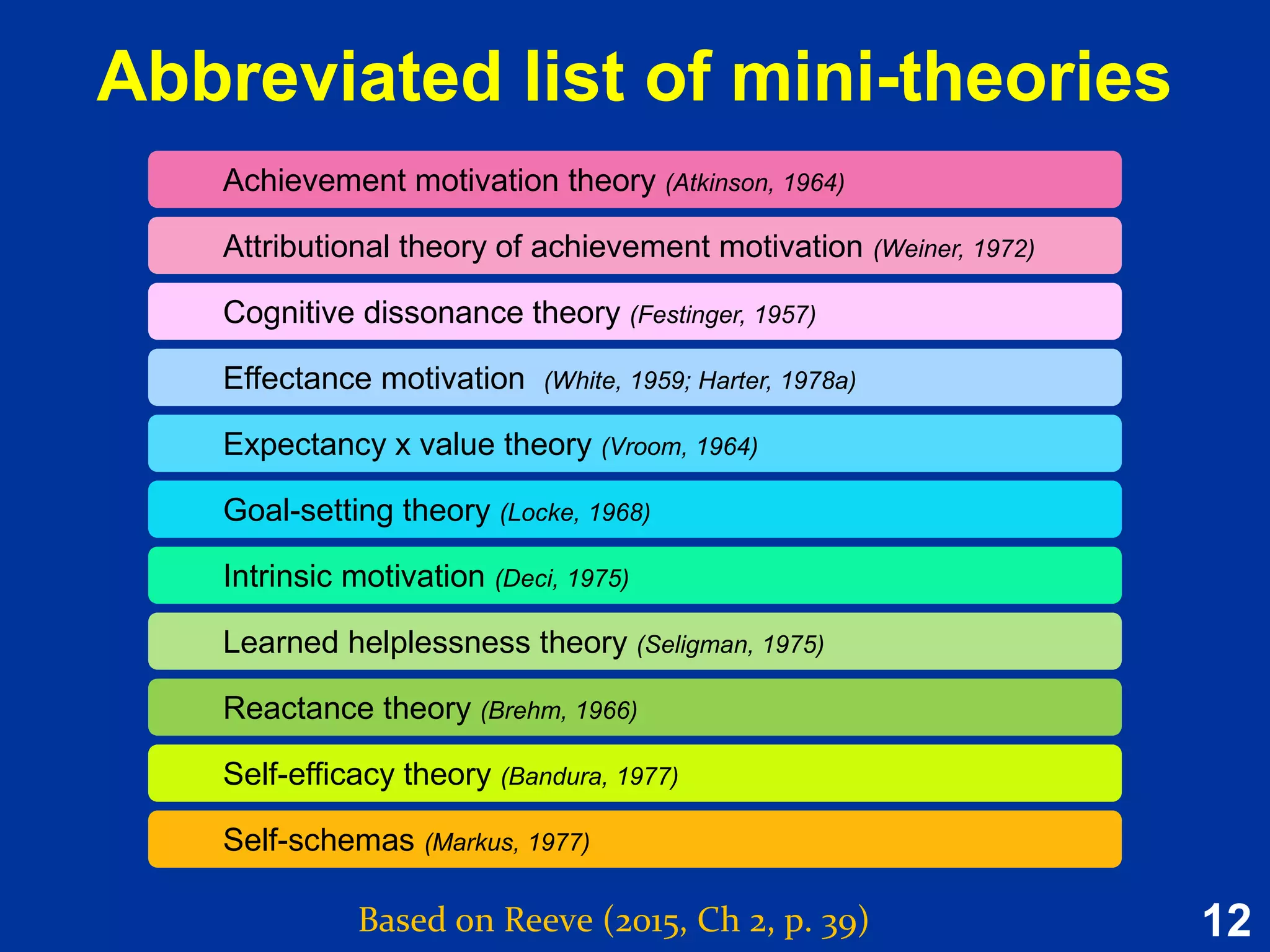 Abbreviated list of mini-theories

Achievement motivation theory (Atkinson, 1964)

Attributional theory of achievement motivation (Weiner, 1972)

Cognitive dissonance theory (Festinger, 1957)

Effectance motivation (White, 1959; Harter, 1978a)

Expectancy x value theory (Vroom, 1964)

Goal-setting theory (Locke, 1968)

Intrinsic motivation (Deci, 1975)

Learned helplessness theory (Seligman, 1975)

Reactance theory (Brehm, 1966)

Self-efficacy theory (Bandura, 1977)

Self-schemas (Markus, 1977)

Based on Reeve (2015, Ch 2, p. 39)

12